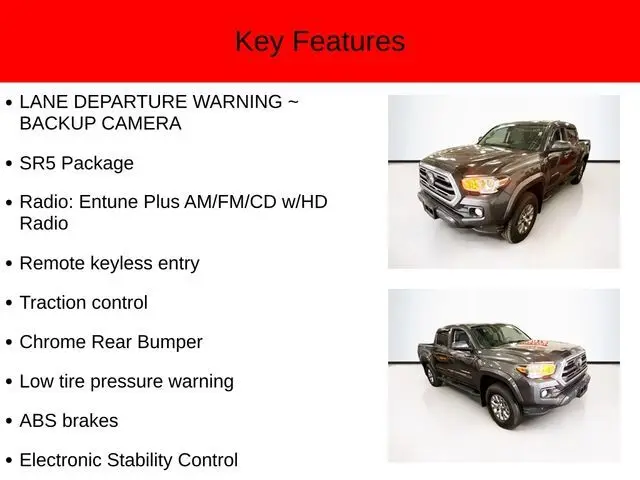 Key Features

• LANE DEPARTURE WARNING ~ BACKUP CAMERA

• SR5 Package

• Radio: Entune Plus AM/FM/CD w/HD Radio

• Remote keyless entry

• Traction control

• Chrome Rear Bumper

• Low tire pressure warning

• ABS brakes

• Electronic Stability Control